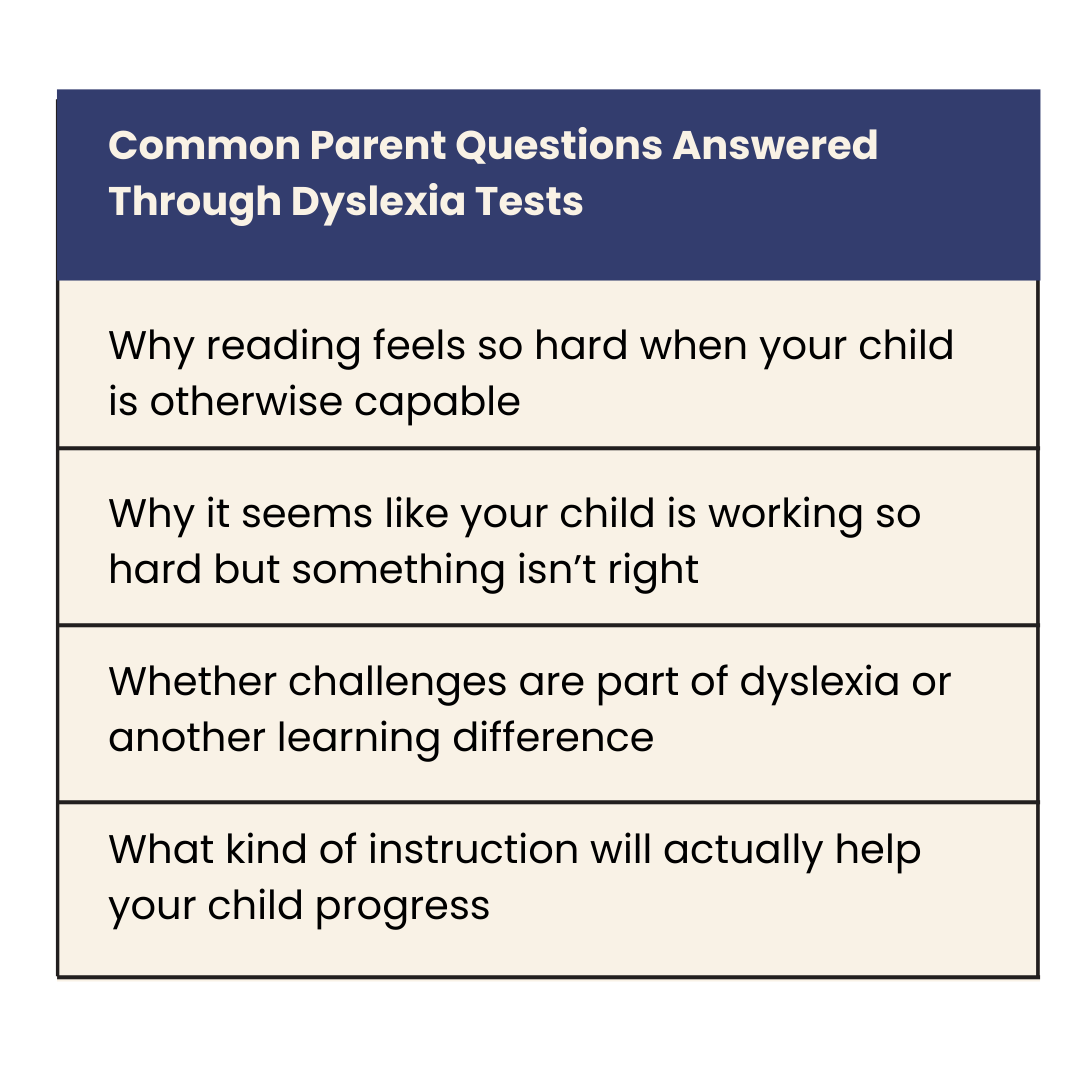 | Common Parent Questions Answered Through Dyslexia Tests |
|---|
| Why reading feels so hard when your child is otherwise capable |
| Why it seems like your child is working so hard but something isn’t right |
| Whether challenges are part of dyslexia or another learning difference |
| What kind of instruction will actually help your child progress |